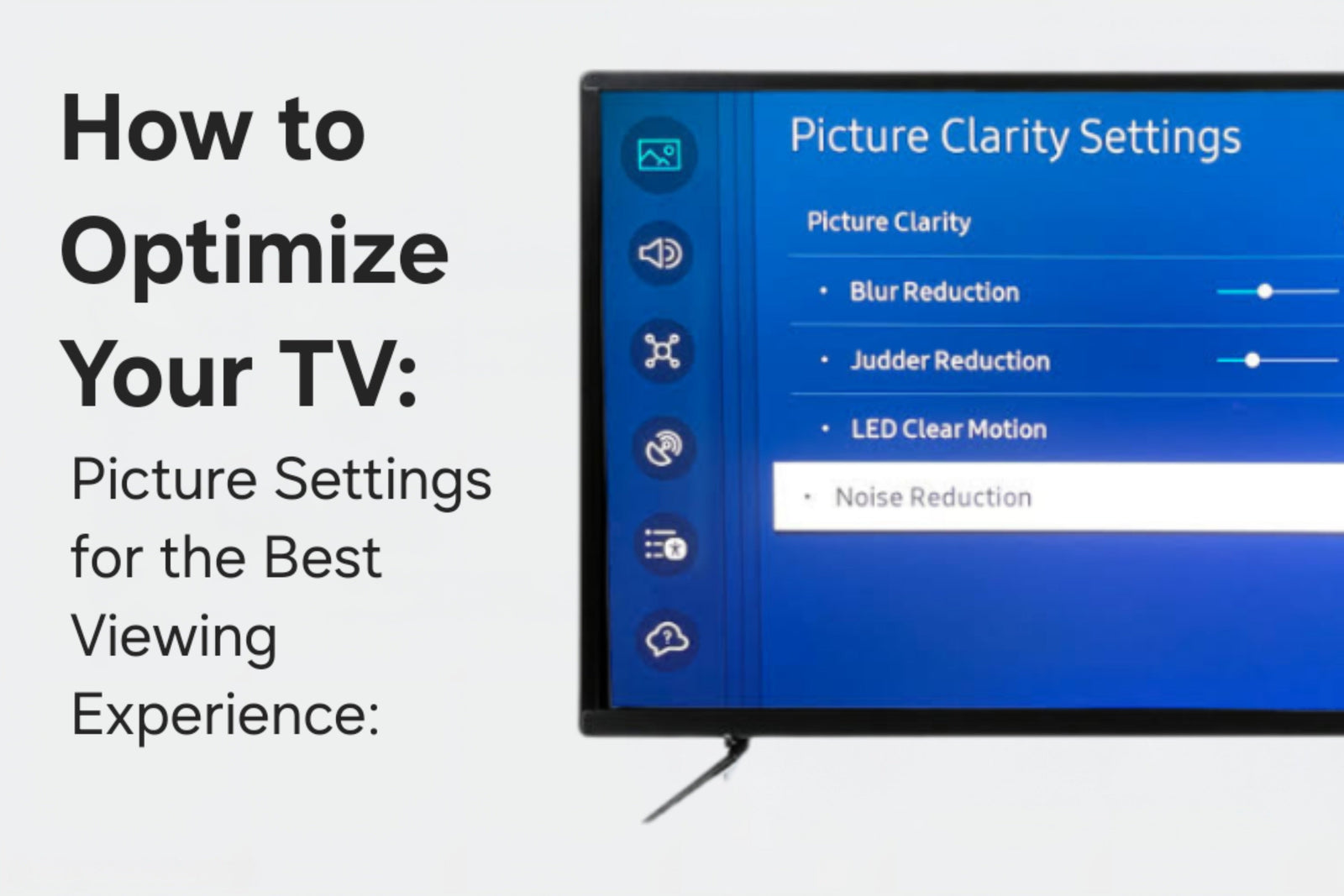 How to Optimize Your TV:

Picture Settings for the Best Viewing Experience:

Picture Clarity Settings

Picture Clarity

• Blur Reduction

• Judder Reduction

• LED Clear Motion

• Noise Reduction